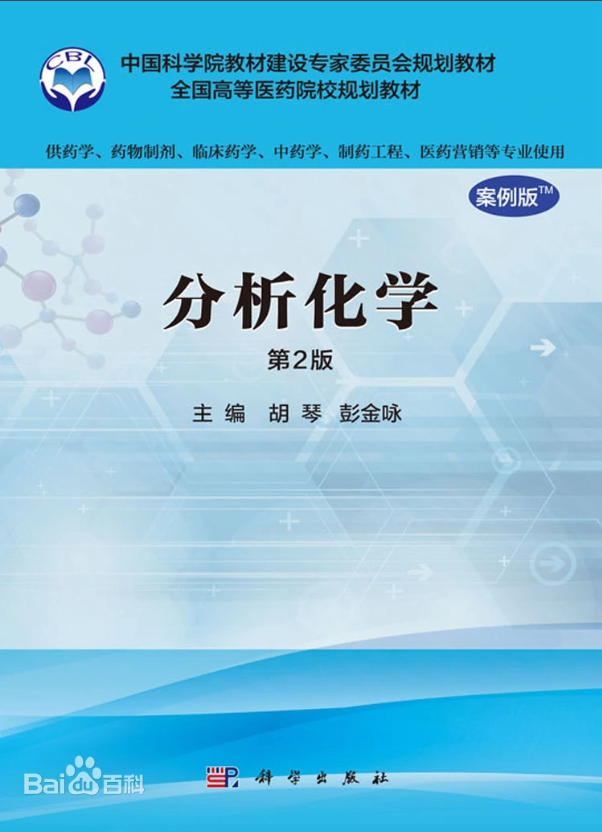 CBL

中国科学院教材建设专家委员会规划教材
全国高等医药院校规划教材

供药学、药物制剂、临床药学、中药学、制药工程、医药营销等专业使用

案例版™

分析化学

第2版

主编 胡琴 彭金咏

Baidu百科

科学出版社